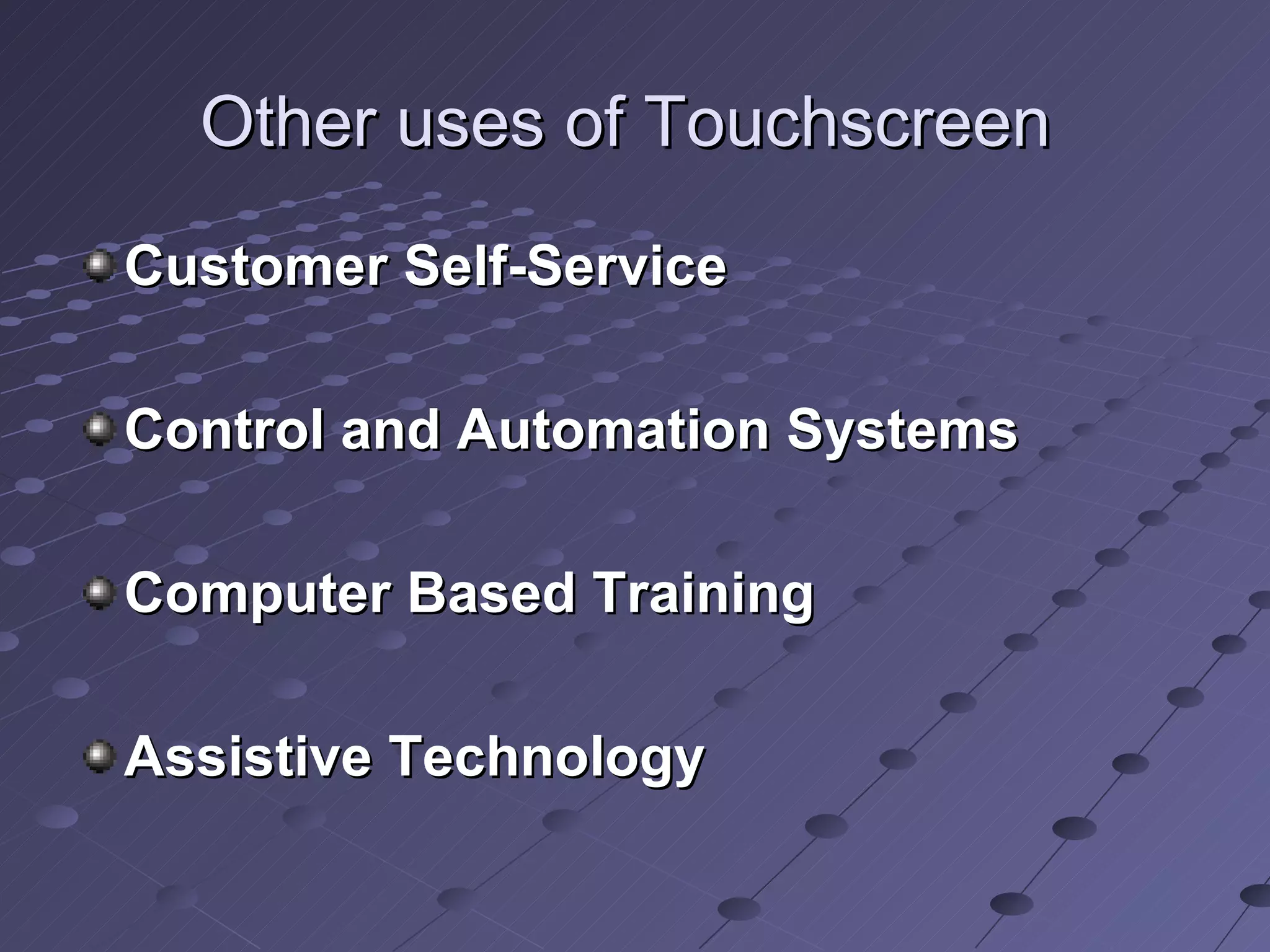 Other uses of Touchscreen

Customer Self-Service

Control and Automation Systems

Computer Based Training

Assistive Technology